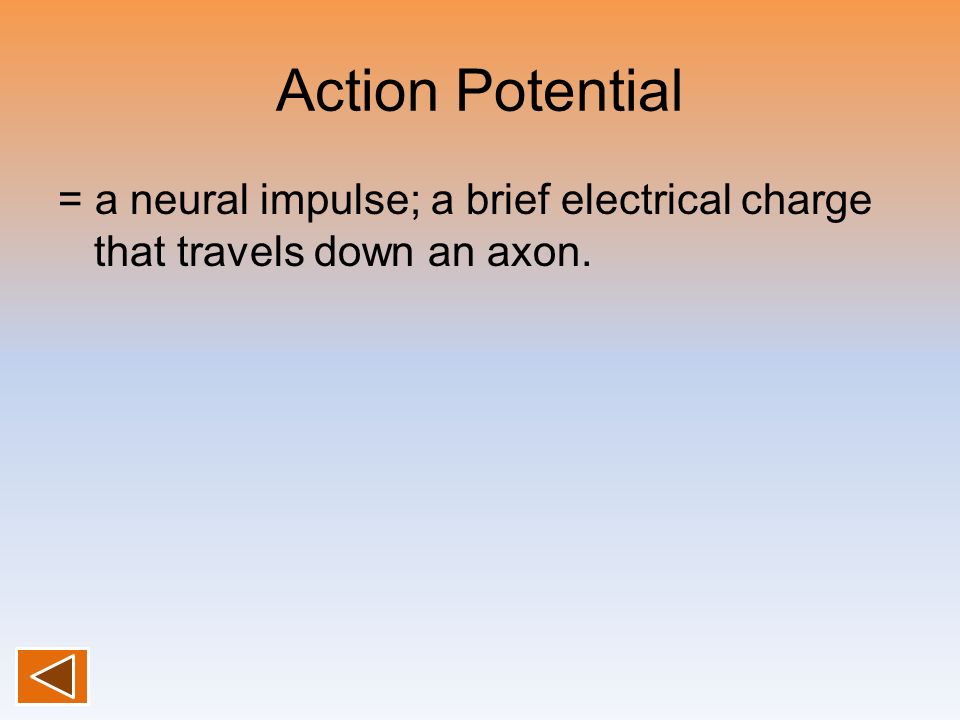 Action Potential

= a neural impulse; a brief electrical charge that travels down an axon.